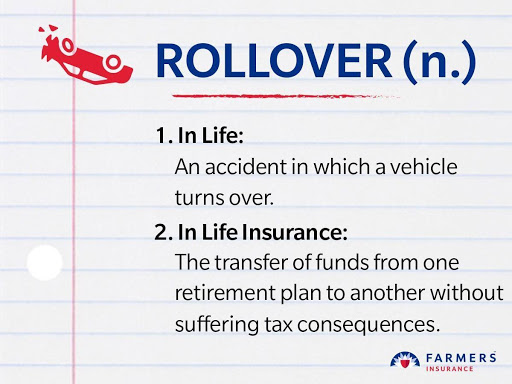 ROLLOVER (n.)

1. In Life:
An accident in which a vehicle turns over.

2. In Life Insurance:
The transfer of funds from one retirement plan to another without suffering tax consequences.

FARMERS
INSURANCE